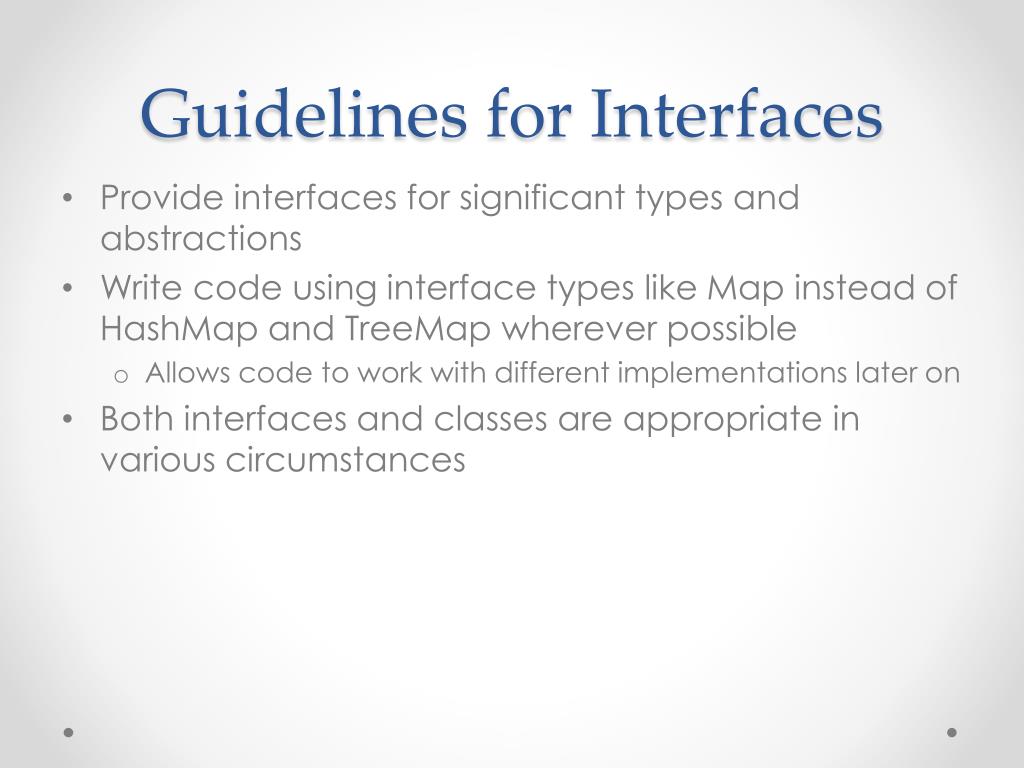 Guidelines for Interfaces

• Provide interfaces for significant types and abstractions
• Write code using interface types like Map instead of HashMap and TreeMap wherever possible
  o Allows code to work with different implementations later on
• Both interfaces and classes are appropriate in various circumstances